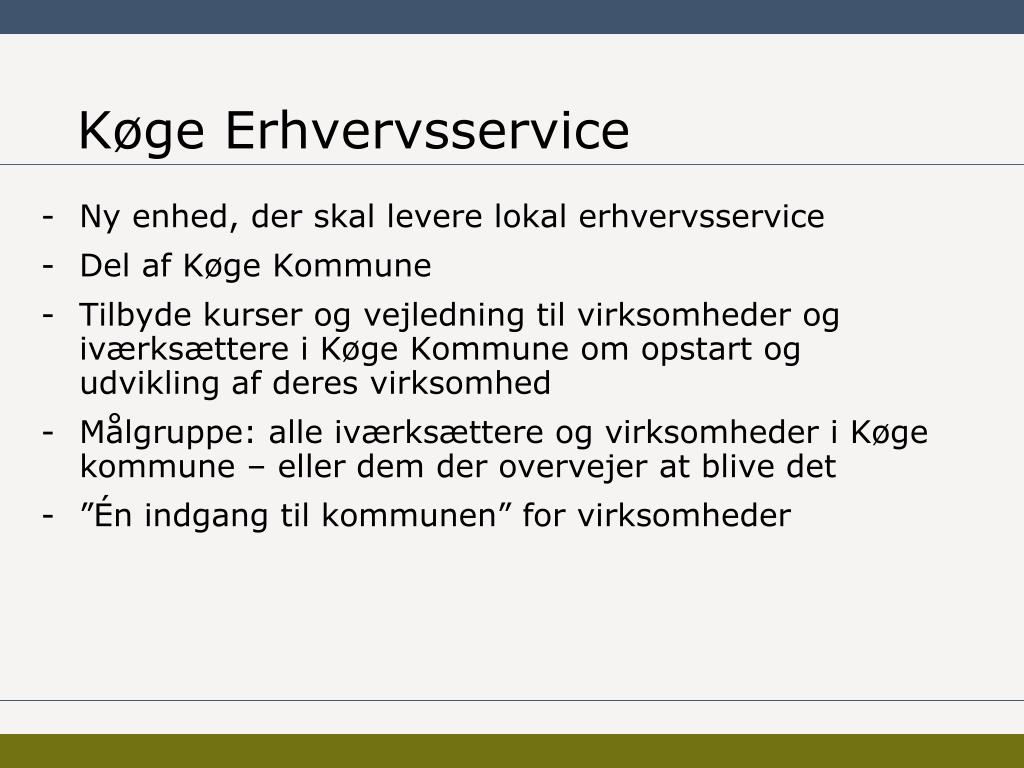 Køge Erhvervsservice

- Ny enhed, der skal levere lokal erhvervsservice
- Del af Køge Kommune
- Tilbyde kurser og vejledning til virksomheder og iværksættere i Køge Kommune om opstart og udvikling af deres virksomhed
- Målgruppe: alle iværksættere og virksomheder i Køge kommune – eller dem der overvejer at blive det
- ”Én indgang til kommunen” for virksomheder